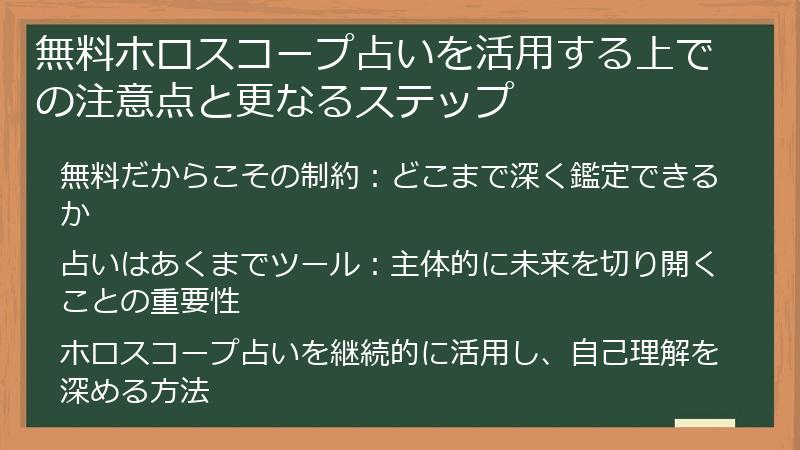 無料ホロスコープ占いを活用する上での注意点と更なるステップ

無料だからこその制約：どこまで深く鑑定できるか

占いはあくまでツール：主体的に未来を切り開くことの重要性

ホロスコープ占いを継続的に活用し、自己理解を深める方法